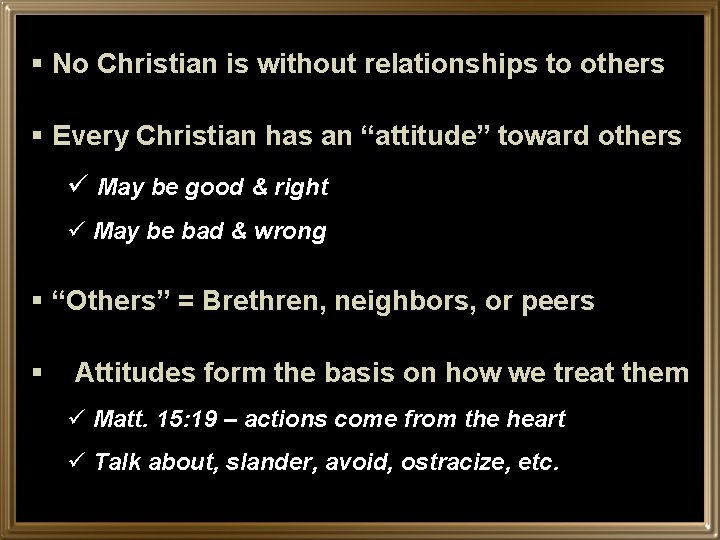 ▪ No Christian is without relationships to others

▪ Every Christian has an “attitude” toward others

✓ May be good & right

✓ May be bad & wrong

▪ “Others” = Brethren, neighbors, or peers

▪ Attitudes form the basis on how we treat them

✓ Matt. 15:19 – actions come from the heart

✓ Talk about, slander, avoid, ostracize, etc.